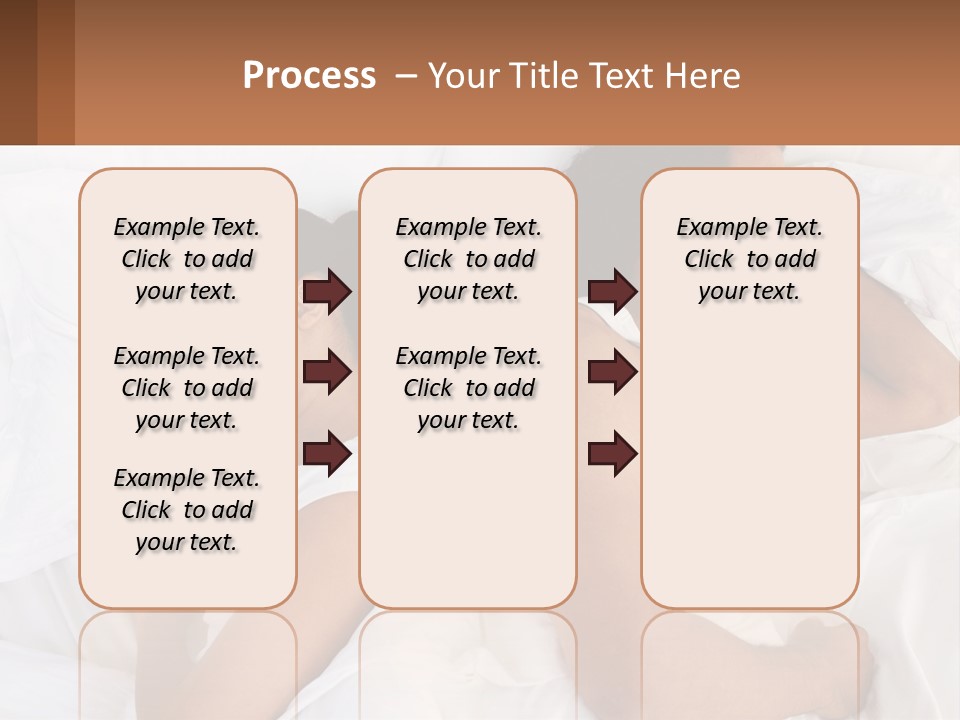 Process – Your Title Text Here

Example Text. Click to add your text.

Example Text. Click to add your text.

Example Text. Click to add your text.

Example Text. Click to add your text.

Example Text. Click to add your text.

Example Text. Click to add your text.